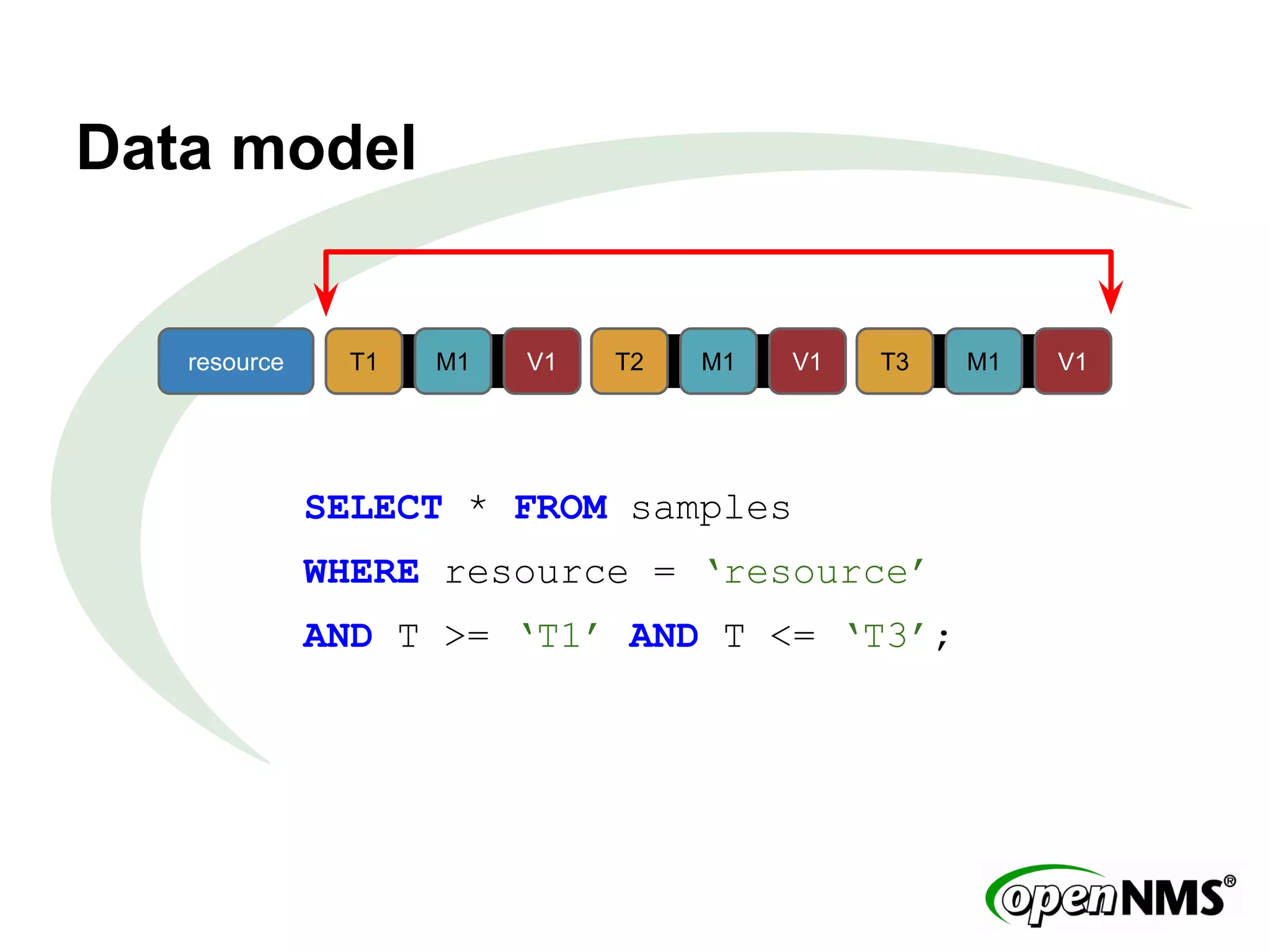 Data model

resource T1 M1 V1 T2 M1 V1 T3 M1 V1

SELECT * FROM samples
WHERE resource = ‘resource’
AND T >= ‘T1’ AND T <= ‘T3’;

openNMS®